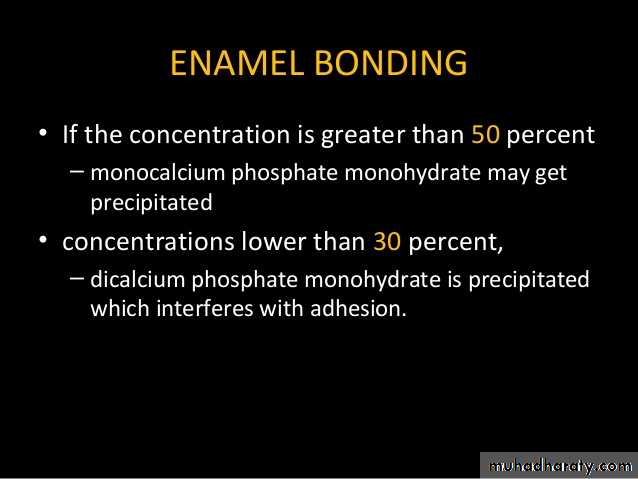 ENAMEL BONDING

• If the concentration is greater than 50 percent
– monocalcium phosphate monohydrate may get precipitated

• concentrations lower than 30 percent,
– dicalcium phosphate monohydrate is precipitated which interferes with adhesion.

muhadharaty.com